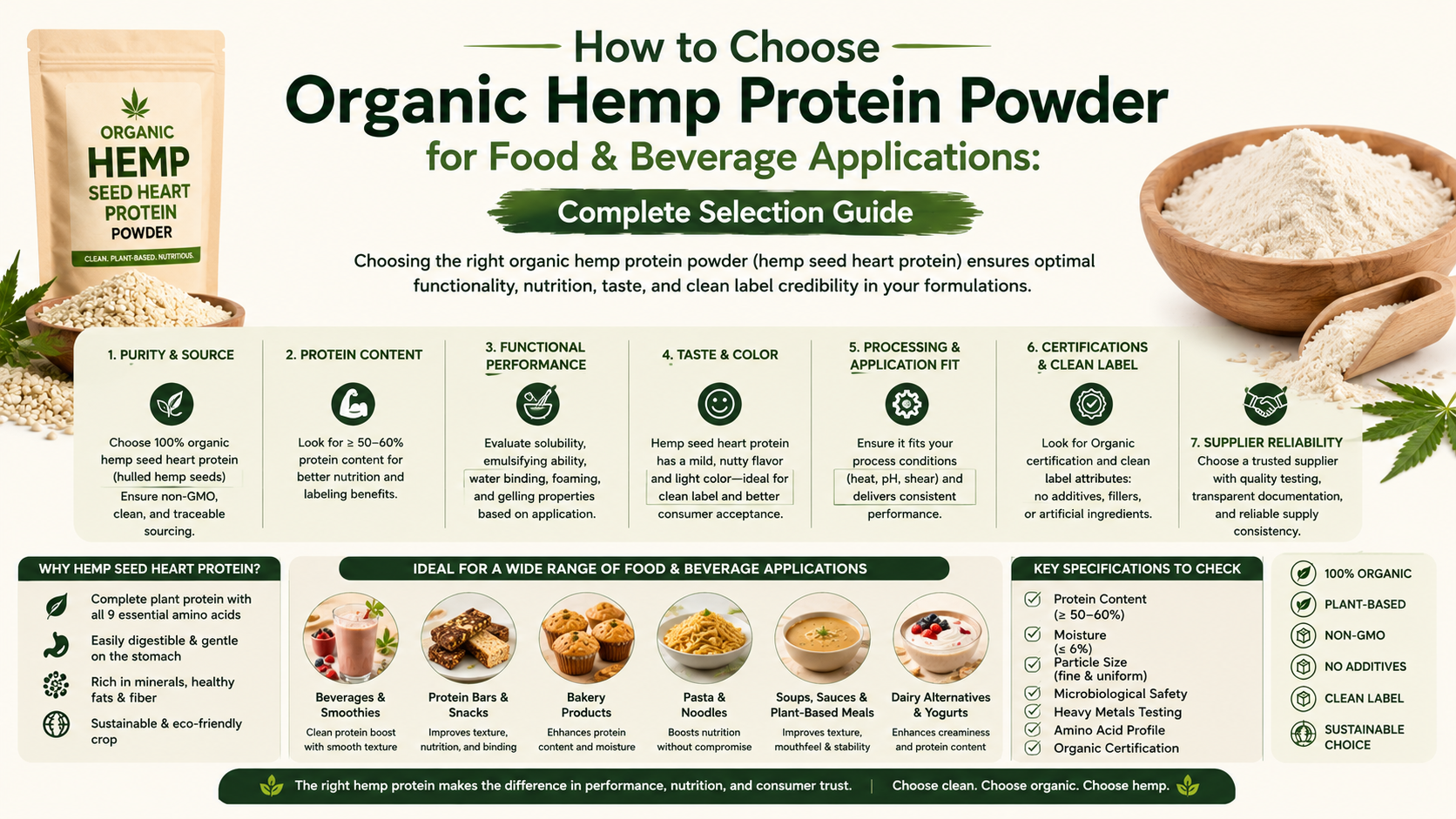 ORGANIC
HEMP
SEED HEART
PROTEIN
POWDER
CLEAN. PLANT-BASED. NUTRITIOUS.

How to Choose
Organic Hemp Protein Powder
for Food & Beverage Applications:
Complete Selection Guide

Choosing the right organic hemp protein powder (hemp seed heart protein) ensures optimal functionality, nutrition, taste, and clean label credibility in your formulations.

1. PURITY & SOURCE
Choose 100% organic hemp seed heart protein (hulled hemp seeds) Ensure non-GMO, clean, and traceable sourcing.

2. PROTEIN CONTENT
Look for ≥ 50–60% protein content for better nutrition and labeling benefits.

3. FUNCTIONAL PERFORMANCE
Evaluate solubility, emulsifying ability, water binding, foaming, and gelling properties based on application.

4. TASTE & COLOR
Hemp seed heart protein has a mild, nutty flavor and light color—ideal for clean label and better consumer acceptance.

5. PROCESSING & APPLICATION FIT
Ensure it fits your process conditions (heat, pH, shear) and delivers consistent performance.

6. CERTIFICATIONS & CLEAN LABEL
Look for Organic certification and clean label attributes: no additives, fillers, or artificial ingredients.

7. SUPPLIER RELIABILITY
Choose a trusted supplier with quality testing, transparent documentation, and reliable supply consistency.

WHY HEMP SEED HEART PROTEIN?
Complete plant protein with all 9 essential amino acids
Easily digestible & gentle on the stomach
Rich in minerals, healthy fats & fiber
Sustainable & eco-friendly crop

IDEAL FOR A WIDE RANGE OF FOOD & BEVERAGE APPLICATIONS
Beverages & Smoothies
Clean protein boost with smooth texture
Protein Bars & Snacks
Improves texture, nutrition, and binding
Bakery Products
Enhances protein content and moisture
Pasta & Noodles
Boosts nutrition without compromise
Soups, Sauces & Plant-Based Meals
Improves texture, mouthfeel & stability
Dairy Alternatives & Yogurts
Enhances creaminess and protein content

KEY SPECIFICATIONS TO CHECK
Protein Content (≥ 50–60%)
Moisture (≤ 6%)
Particle Size (fine & uniform)
Microbiological Safety
Heavy Metals Testing
Amino Acid Profile
Organic Certification

100% ORGANIC
PLANT-BASED
NON-GMO
NO ADDITIVES
CLEAN LABEL
SUSTAINABLE CHOICE

The right hemp protein makes the difference in performance, nutrition, and consumer trust. | Choose clean. Choose organic. Choose hemp.